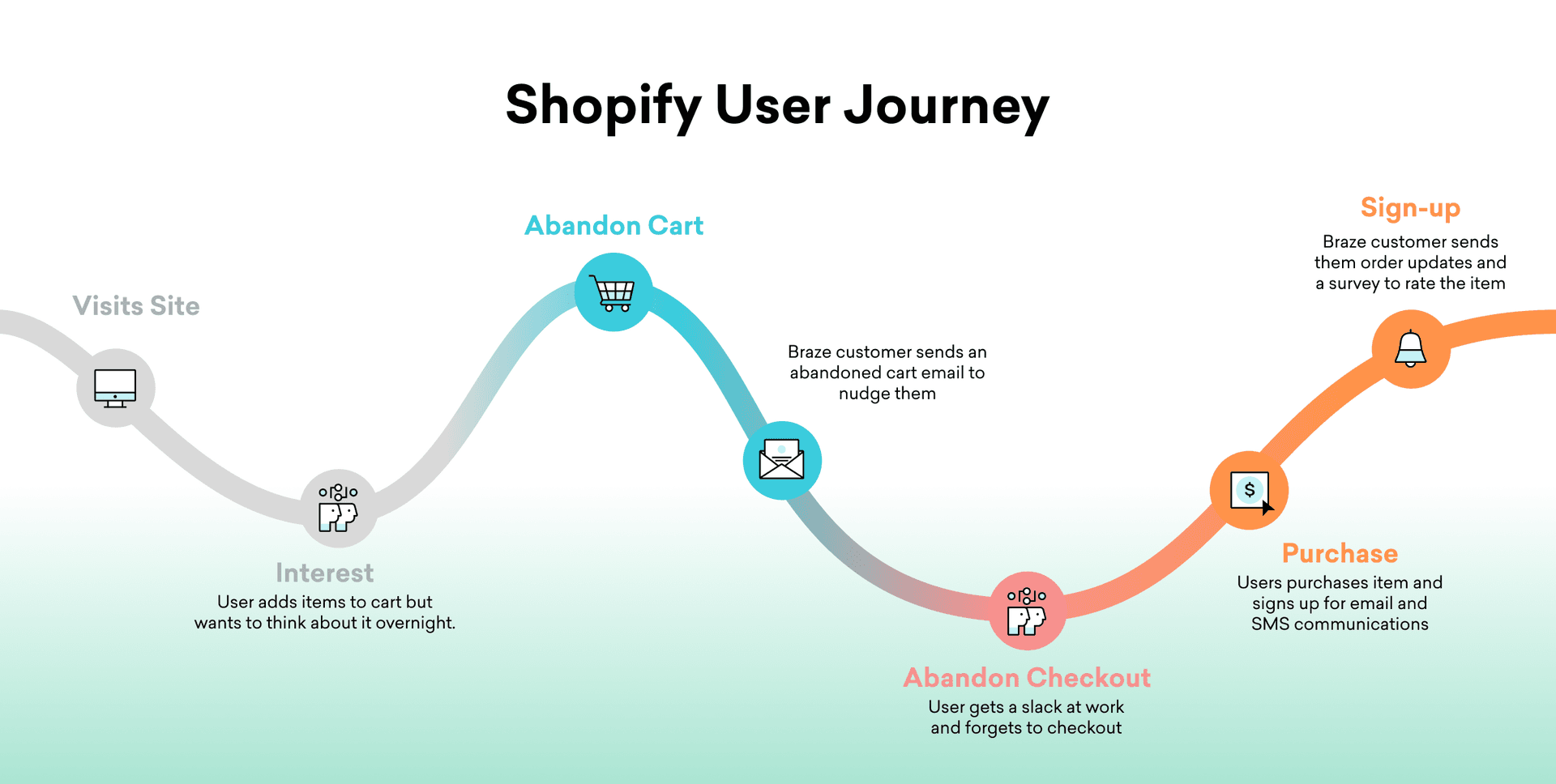 Shopify User Journey

Visits Site

Interest
User adds items to cart but wants to think about it overnight.

Abandon Cart

Braze customer sends an abandoned cart email to nudge them

Abandon Checkout
User gets a slack at work and forgets to checkout

$

Purchase
Users purchases item and signs up for email and SMS communications

Sign-up
Braze customer sends them order updates and a survey to rate the item